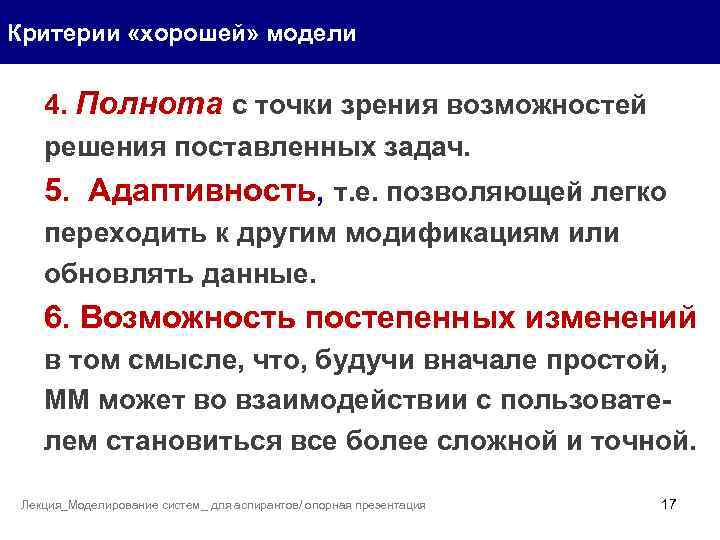 Критерии «хорошей» модели

4. Полнота с точки зрения возможностей решения поставленных задач.

5. Адаптивность, т.е. позволяющей легко переходить к другим модификациям или обновлять данные.

6. Возможность постепенных изменений в том смысле, что, будучи вначале простой, ММ может во взаимодействии с пользователем становиться все более сложной и точной.

Лекция_Моделирование систем _ для аспирантов/ опорная презентация

17